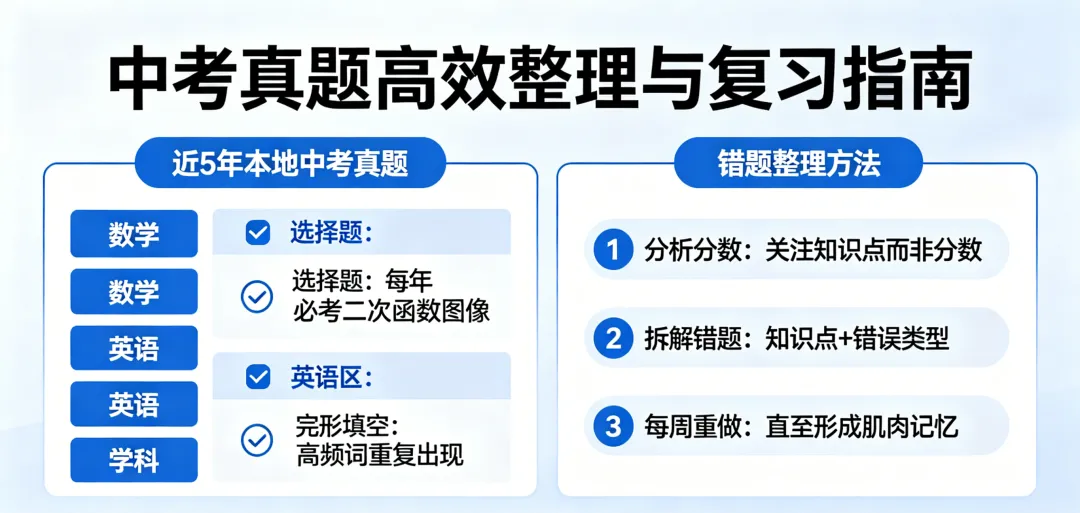 中考真题高效整理与复习指南

近5年本地中考真题

数学

数学

英语

英语

学科

选择题:

选择题:每年必考二次函数图像

英语区:

完形填空:高频词重复出现

错题整理方法

1 分析分数:关注知识点而非分数

2 拆解错题:知识点+错误类型

3 每周重做:直至形成肌肉记忆